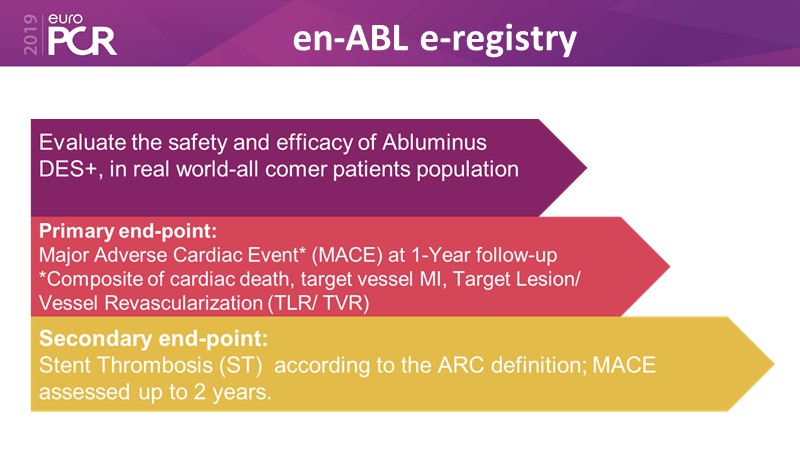 2019 euro PCR

en-ABL e-registry

Evaluate the safety and efficacy of Abluminus DES+, in real world-all comer patients population

Primary end-point:
Major Adverse Cardiac Event* (MACE) at 1-Year follow-up
*Composite of cardiac death, target vessel MI, Target Lesion/ Vessel Revascularization (TLR/ TVR)

Secondary end-point:
Stent Thrombosis (ST) according to the ARC definition; MACE assessed up to 2 years.